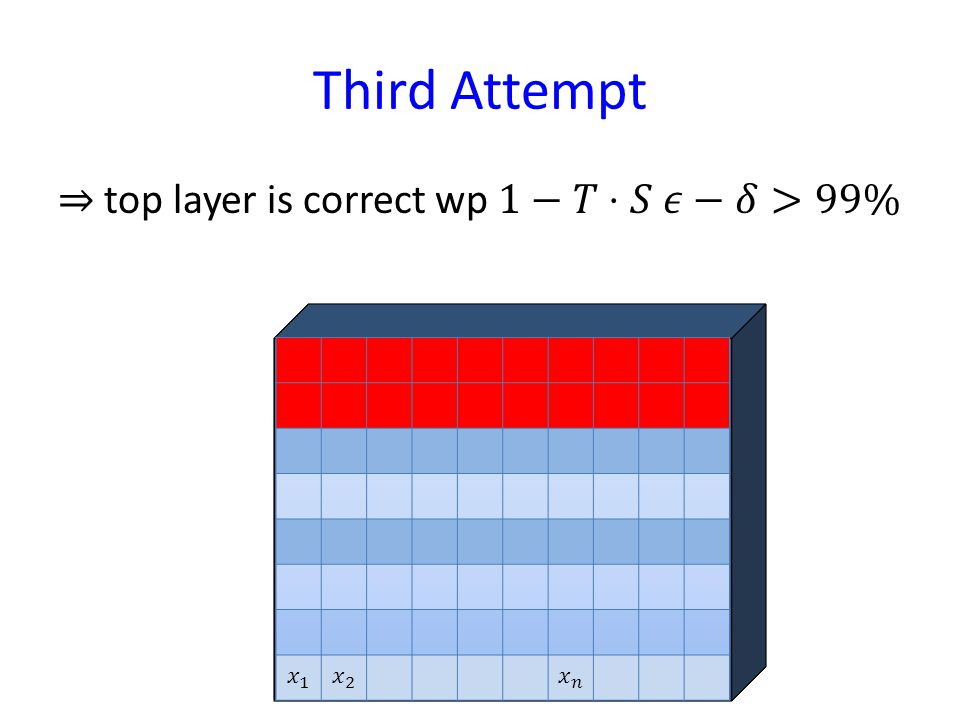 Third Attempt

$\Rightarrow$ top layer is correct wp $1 - T \cdot S\,\epsilon - \delta > 99\%$

$x_1$ $x_2$ $x_n$